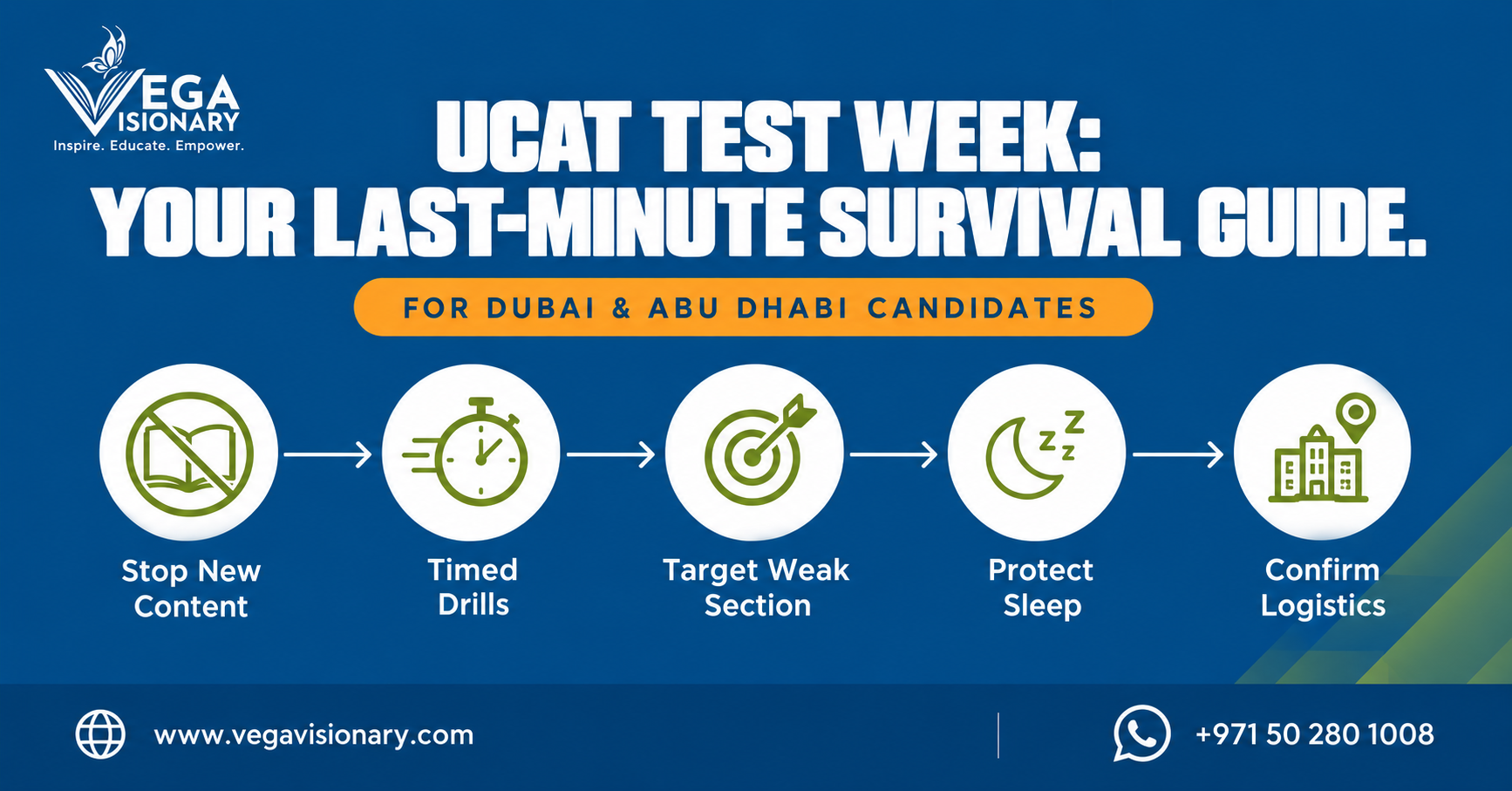 VEGA VISIONARY
Inspire. Educate. Empower.

UCAT TEST WEEK:
YOUR LAST-MINUTE SURVIVAL GUIDE.

FOR DUBAI & ABU DHABI CANDIDATES

Stop New Content

Timed Drills

Target Weak Section

Protect Sleep

Confirm Logistics

www.vegavisionary.com

+971 50 280 1008